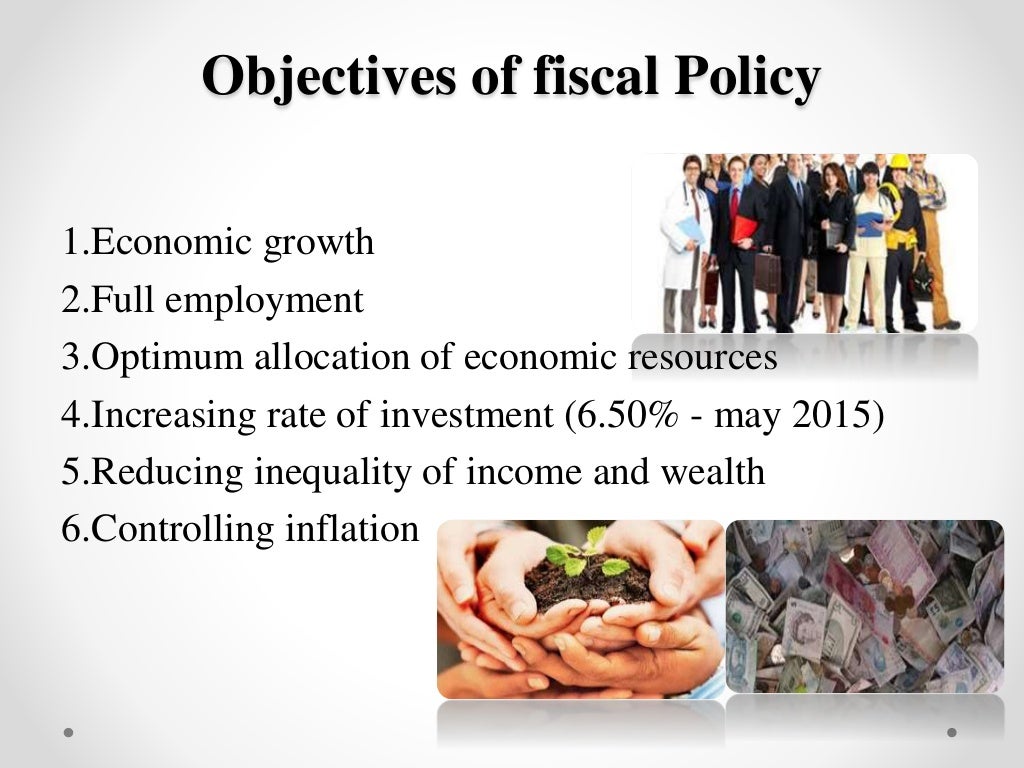 Objectives of fiscal Policy

1.Economic growth
2.Full employment
3.Optimum allocation of economic resources
4.Increasing rate of investment (6.50% - may 2015)
5.Reducing inequality of income and wealth
6.Controlling inflation